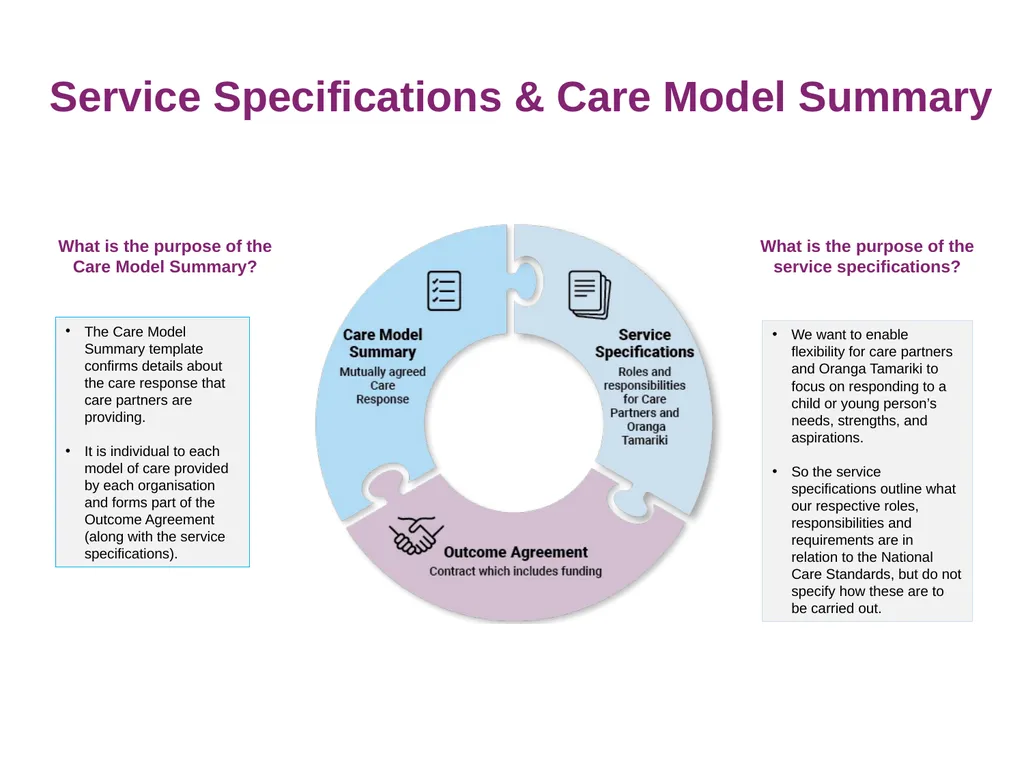 Service Specifications & Care Model Summary

What is the purpose of the Care Model Summary?

• The Care Model Summary template confirms details about the care response that care partners are providing.

• It is individual to each model of care provided by each organisation and forms part of the Outcome Agreement (along with the service specifications).

Care Model Summary
Mutually agreed Care Response

Service Specifications
Roles and responsibilities for Care Partners and Oranga Tamariki

Outcome Agreement
Contract which includes funding

What is the purpose of the service specifications?

• We want to enable flexibility for care partners and Oranga Tamariki to focus on responding to a child or young person's needs, strengths, and aspirations.

• So the service specifications outline what our respective roles, responsibilities and requirements are in relation to the National Care Standards, but do not specify how these are to be carried out.